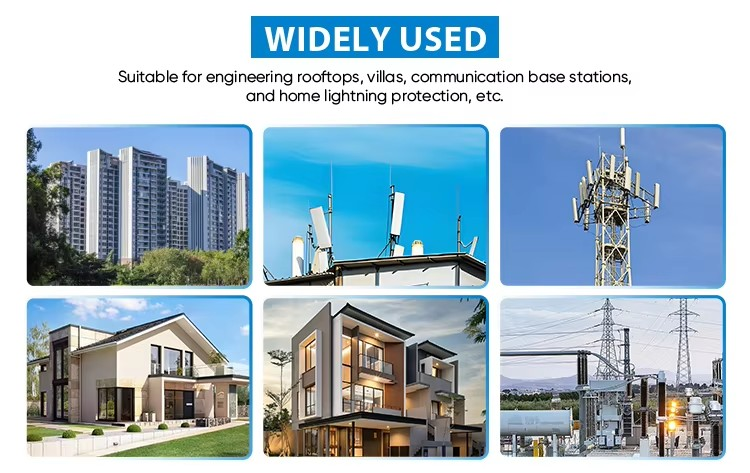 WIDELY USED

Suitable for engineering rooftops, villas, communication base stations, and home lightning protection, etc.